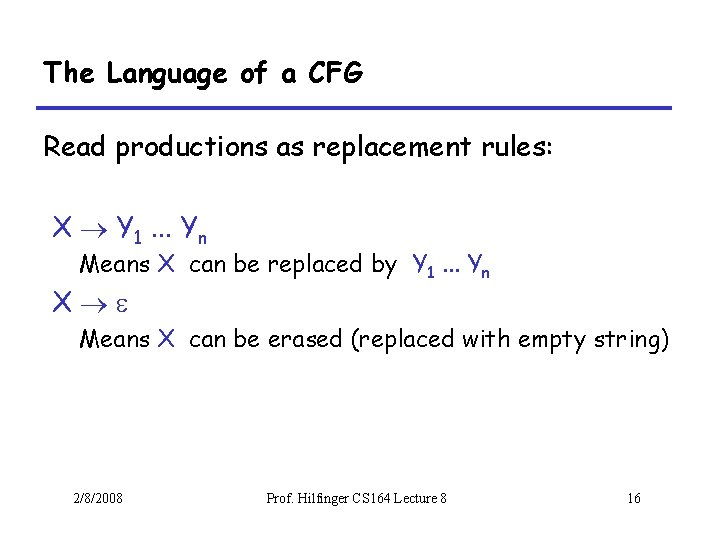 The Language of a CFG

Read productions as replacement rules:

$X \rightarrow Y_1 \ldots Y_n$

Means $X$ can be replaced by $Y_1 \ldots Y_n$

$X \rightarrow \varepsilon$

Means $X$ can be erased (replaced with empty string)

2/8/2008

Prof. Hilfinger CS164 Lecture 8

16